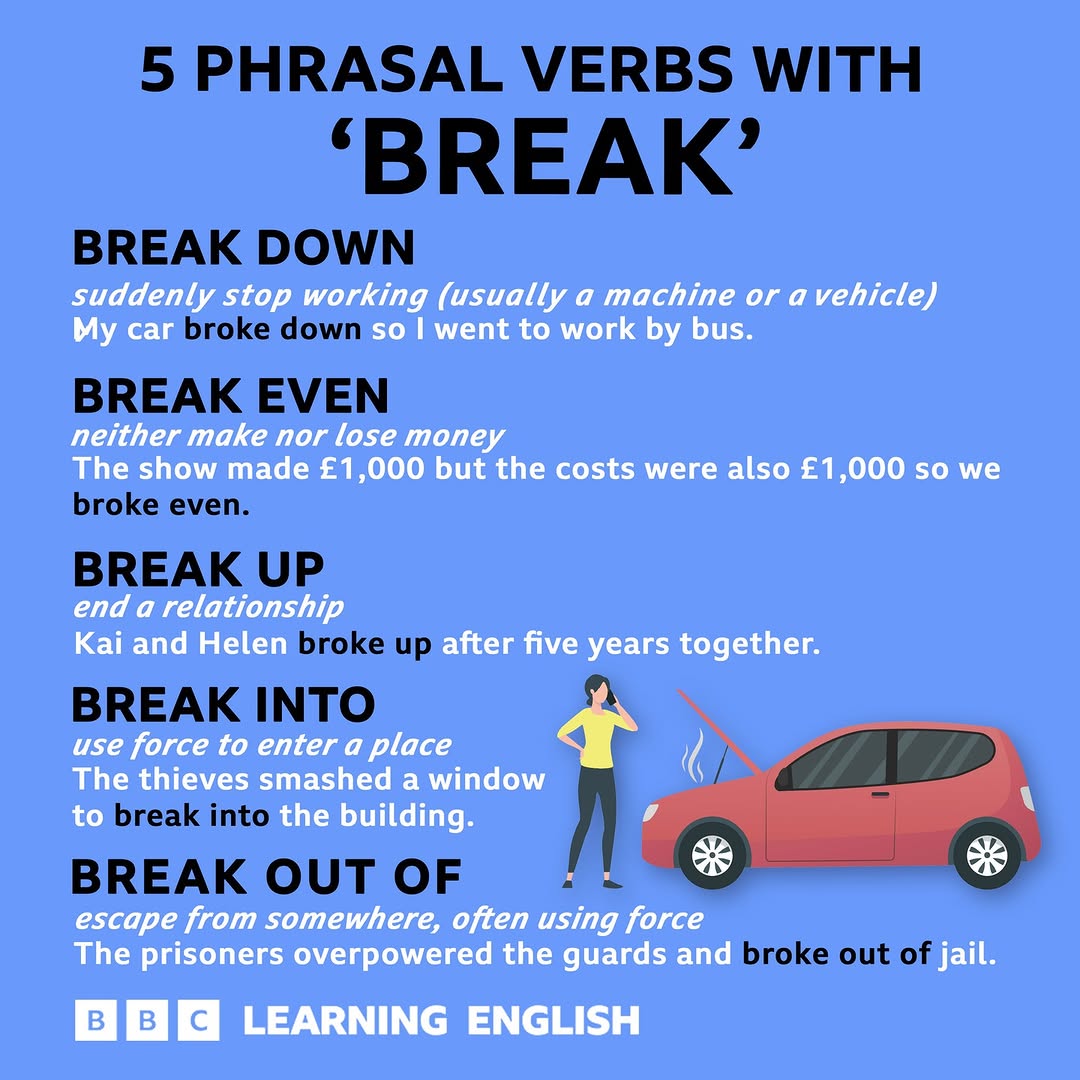 5 PHRASAL VERBS WITH 'BREAK'

BREAK DOWN
suddenly stop working (usually a machine or a vehicle)
My car broke down so I went to work by bus.

BREAK EVEN
neither make nor lose money
The show made £1,000 but the costs were also £1,000 so we broke even.

BREAK UP
end a relationship
Kai and Helen broke up after five years together.

BREAK INTO
use force to enter a place
The thieves smashed a window to break into the building.

BREAK OUT OF
escape from somewhere, often using force
The prisoners overpowered the guards and broke out of jail.

BBC LEARNING ENGLISH